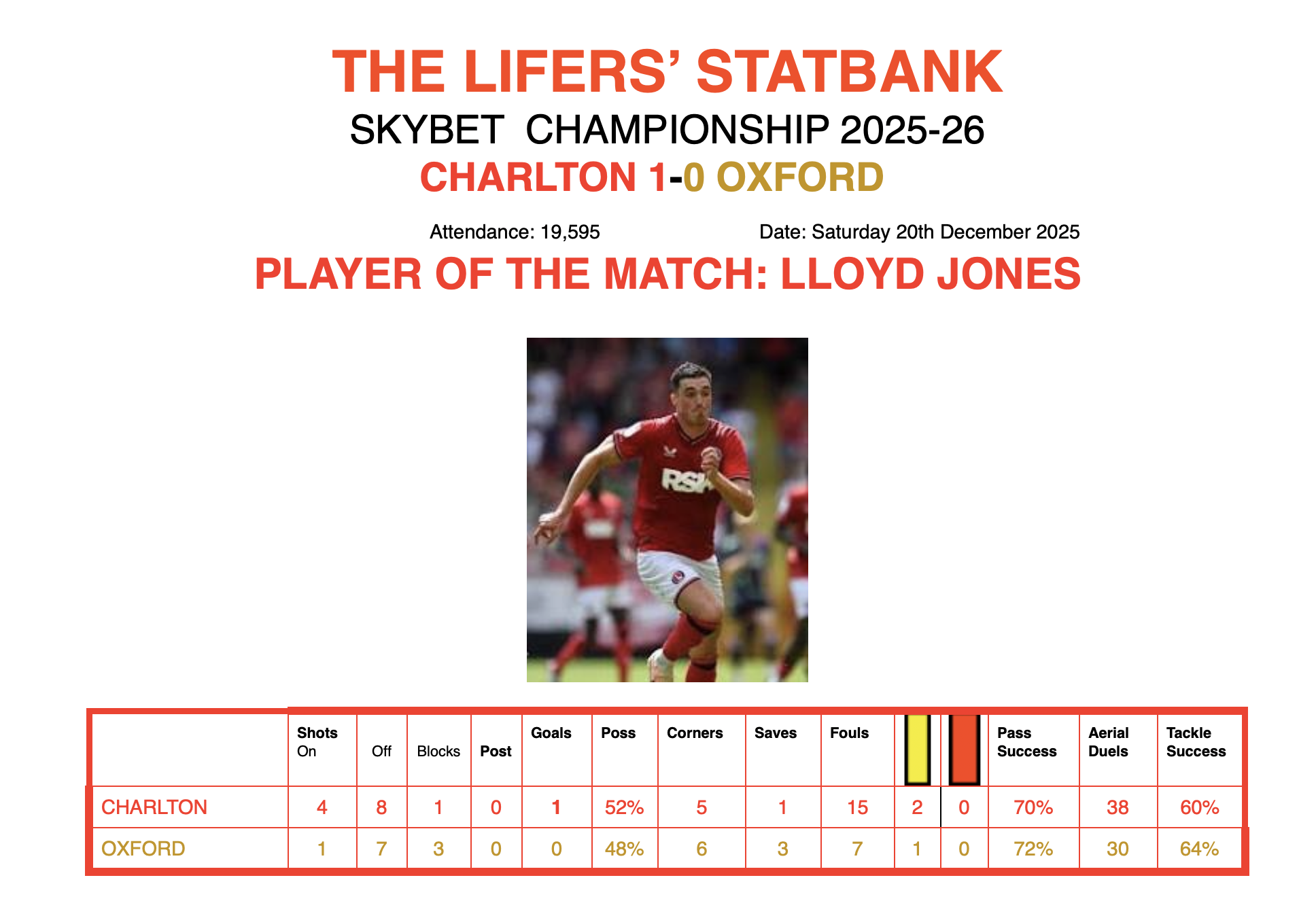 THE LIFERS' STATBANK

SKYBET CHAMPIONSHIP 2025-26

CHARLTON 1-0 OXFORD

Attendance: 19,595

Date: Saturday 20th December 2025

PLAYER OF THE MATCH: LLOYD JONES

RSK

| | Shots On | Off | Blocks | Post | Goals | Poss | Corners | Saves | Fouls | | | Pass Success | Aerial Duels | Tackle Success |
|---|---|---|---|---|---|---|---|---|---|---|---|---|---|---|
| CHARLTON | 4 | 8 | 1 | 0 | 1 | 52% | 5 | 1 | 15 | 2 | 0 | 70% | 38 | 60% |
| OXFORD | 1 | 7 | 3 | 0 | 0 | 48% | 6 | 3 | 7 | 1 | 0 | 72% | 30 | 64% |